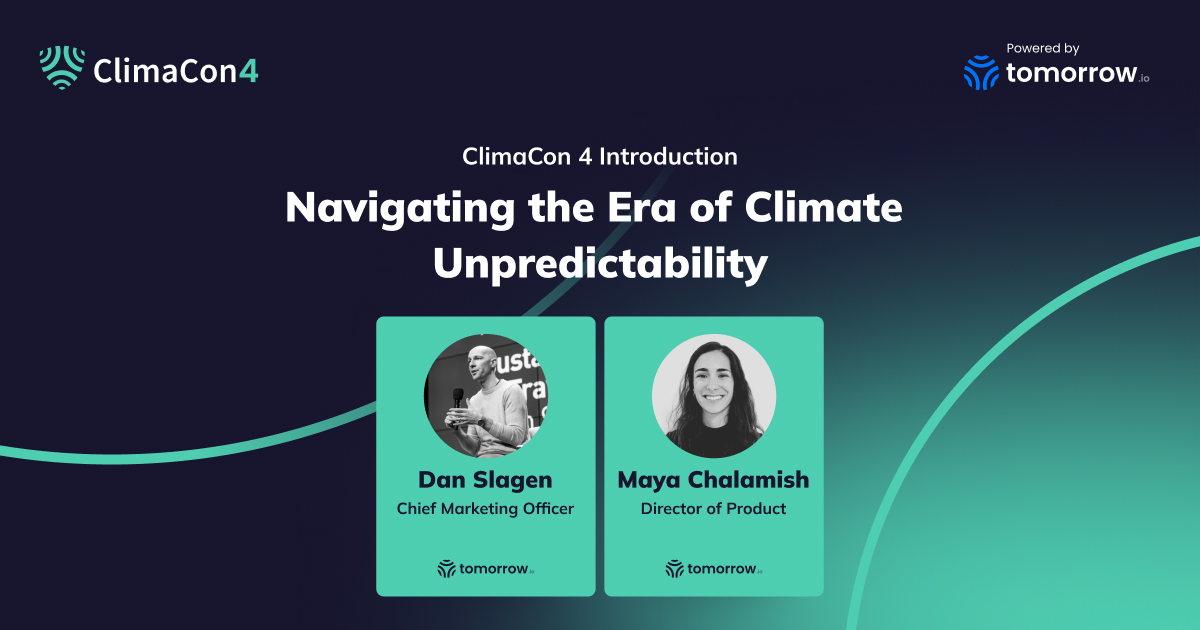 ClimaCon4

Powered by
tomorrow.io

ClimaCon 4 Introduction

Navigating the Era of Climate Unpredictability

Dan Slagen
Chief Marketing Officer
tomorrow.io

Maya Chalamish
Director of Product
tomorrow.io